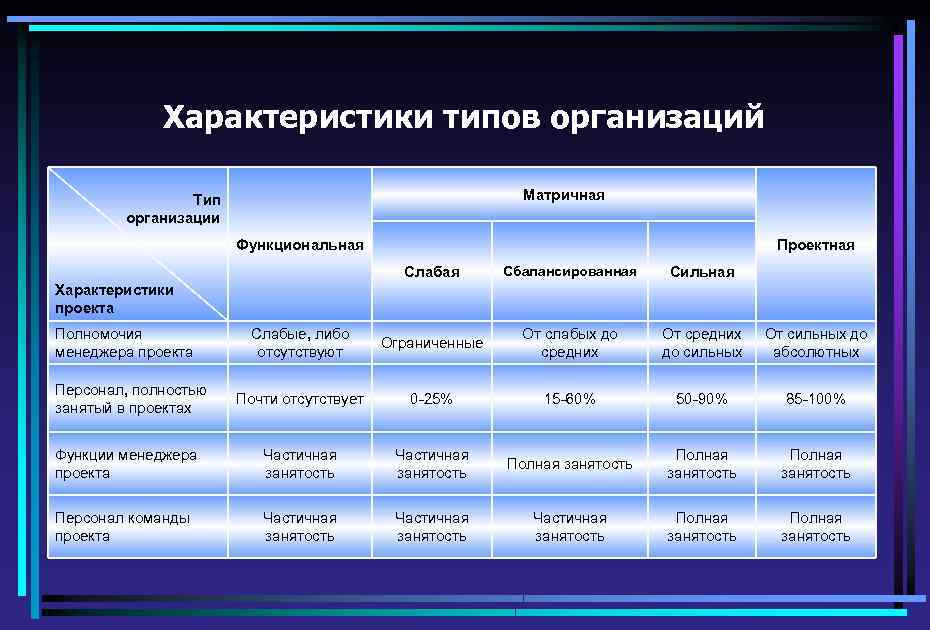 Характеристики типов организаций

| Тип организации / Характеристики проекта | Функциональная | Матричная: Слабая | Матричная: Сбалансированная | Матричная: Сильная | Проектная |
|---|---|---|---|---|---|
| Полномочия менеджера проекта | Слабые, либо отсутствуют | Ограниченные | От слабых до средних | От средних до сильных | От сильных до абсолютных |
| Персонал, полностью занятый в проектах | Почти отсутствует | 0-25% | 15-60% | 50-90% | 85-100% |
| Функции менеджера проекта | Частичная занятость | Частичная занятость | Полная занятость | Полная занятость | Полная занятость |
| Персонал команды проекта | Частичная занятость | Частичная занятость | Частичная занятость | Полная занятость | Полная занятость |